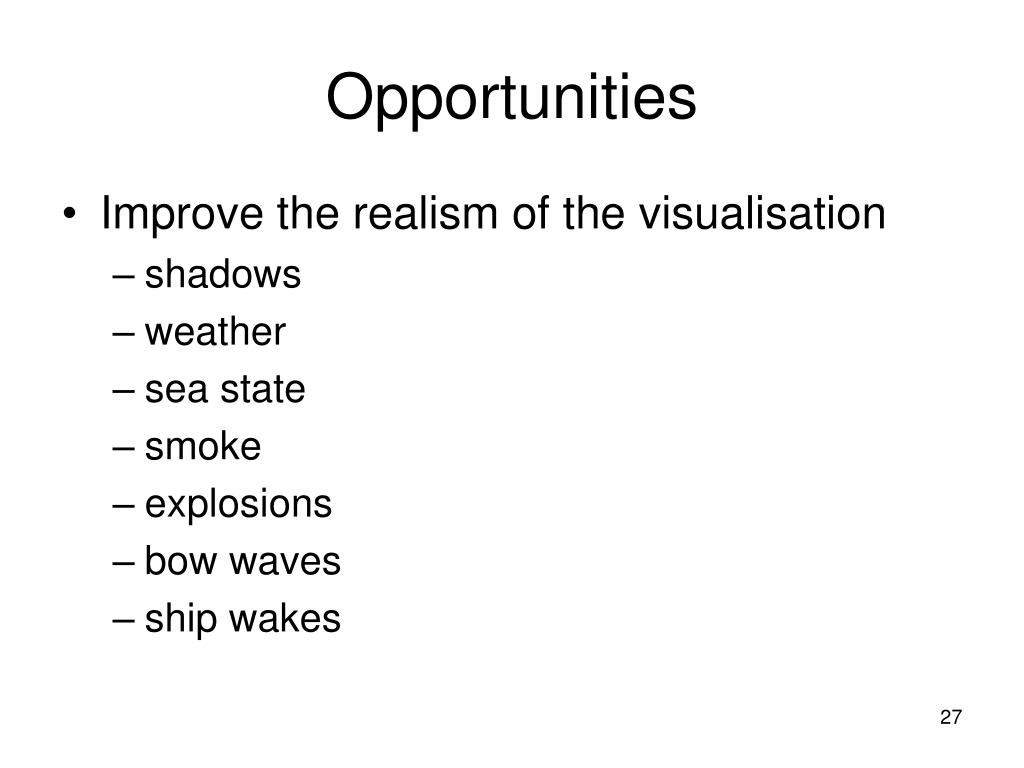 Opportunities

• Improve the realism of the visualisation
– shadows
– weather
– sea state
– smoke
– explosions
– bow waves
– ship wakes

27